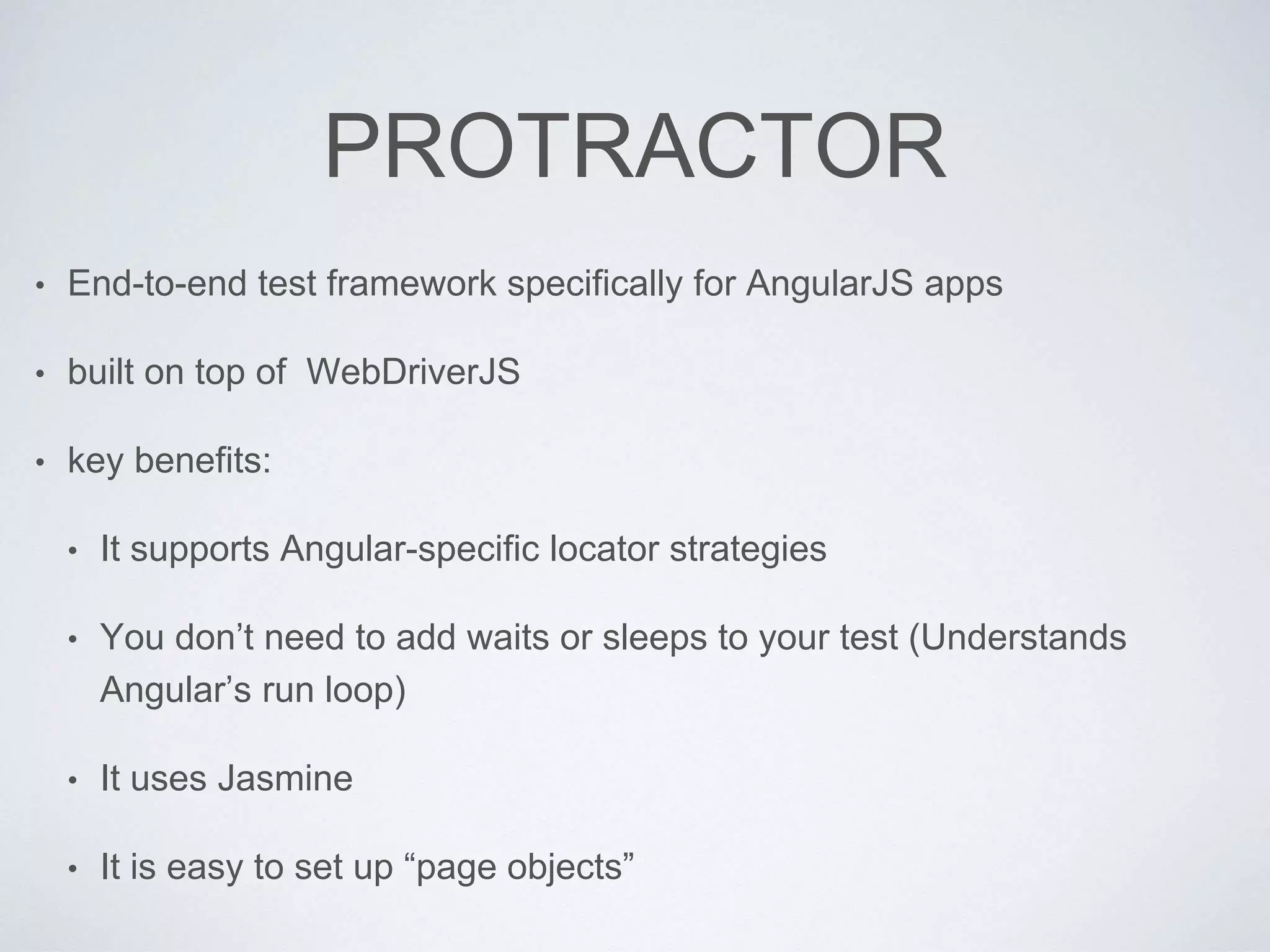 PROTRACTOR

• End-to-end test framework specifically for AngularJS apps

• built on top of  WebDriverJS

• key benefits:

• It supports Angular-specific locator strategies

• You don’t need to add waits or sleeps to your test (Understands Angular’s run loop)

• It uses Jasmine

• It is easy to set up “page objects”